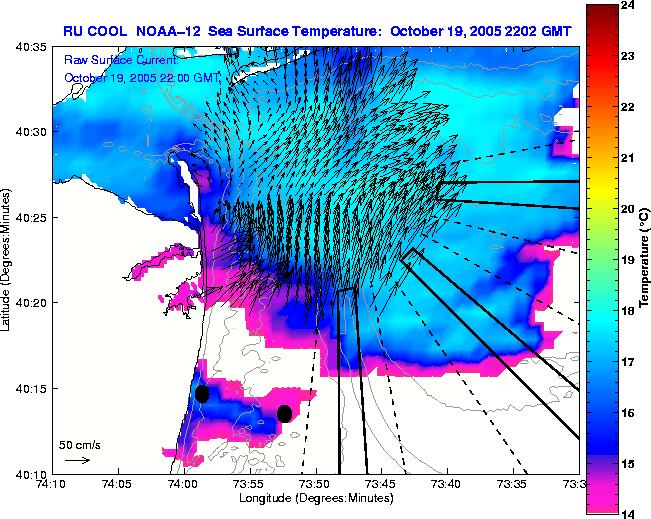 RU COOL NOAA-12 Sea Surface Temperature: October 19, 2005 2202 GMT

Raw Surface Current:
October 19, 2005 22:00 GMT

40:35
40:30
40:25
40:20
40:15
40:10

Latitude (Degrees:Minutes)

50 cm/s

74:10 74:05 74:00 73:55 73:50 73:45 73:40 73:35 73:3

Longitude (Degrees:Minutes)

24
23
22
21
20
19
18
17
16
15
14

Temperature (°C)